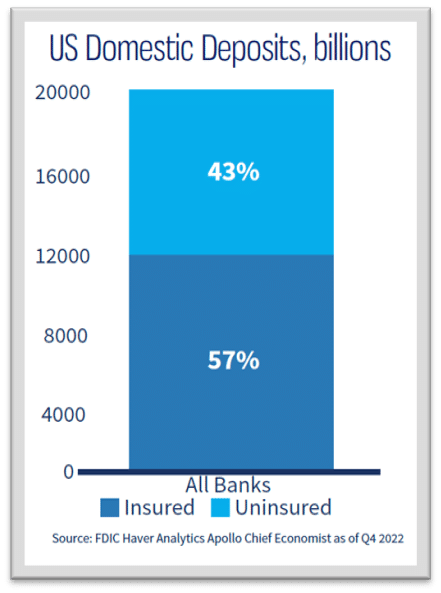 US Domestic Deposits, billions

20000
16000
12000
8000
4000
0

43%
57%

All Banks

Insured Uninsured

Source: FDIC Haver Analytics Apollo Chief Economist as of Q4 2022